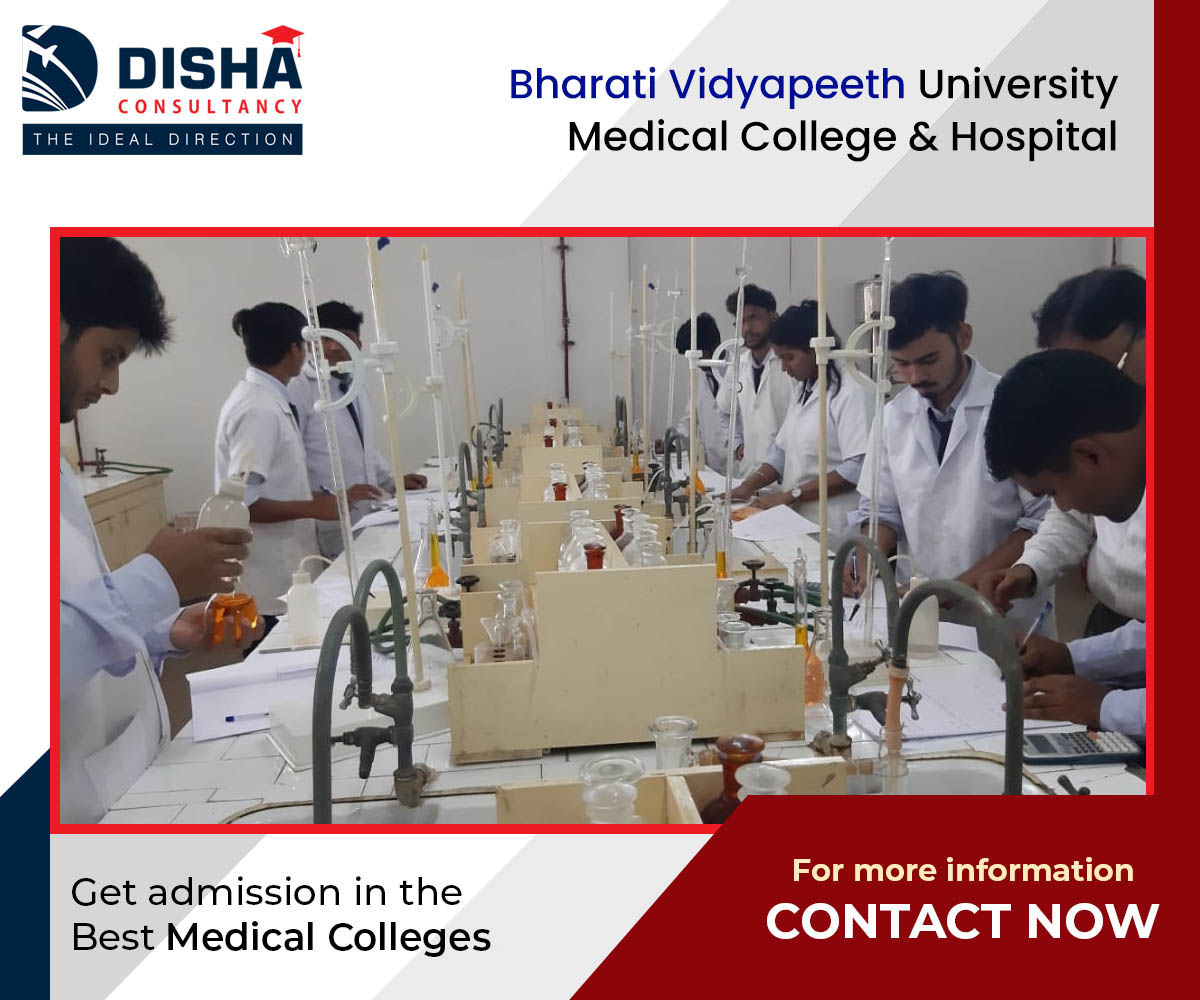 DISHA
CONSULTANCY
THE IDEAL DIRECTION

Bharati Vidyapeeth University Medical College & Hospital

Get admission in the Best Medical Colleges

For more information
CONTACT NOW